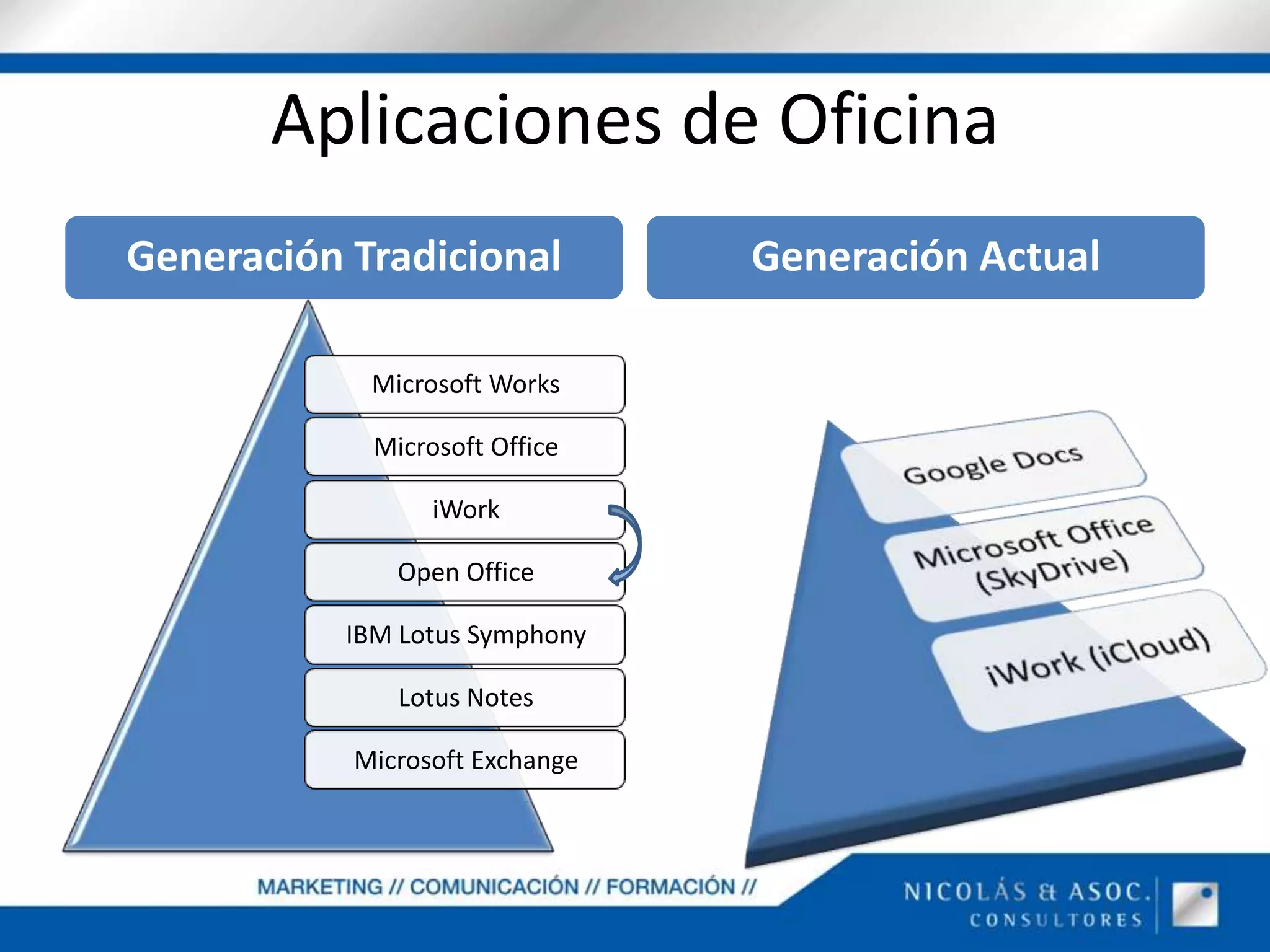 Aplicaciones de Oficina

Generación Tradicional

Microsoft Works

Microsoft Office

iWork

Open Office

IBM Lotus Symphony

Lotus Notes

Microsoft Exchange

Generación Actual

Google Docs

Microsoft Office (SkyDrive)

iWork (iCloud)

MARKETING // COMUNICACIÓN // FORMACIÓN //

NICOLÁS & ASOC. CONSULTORES